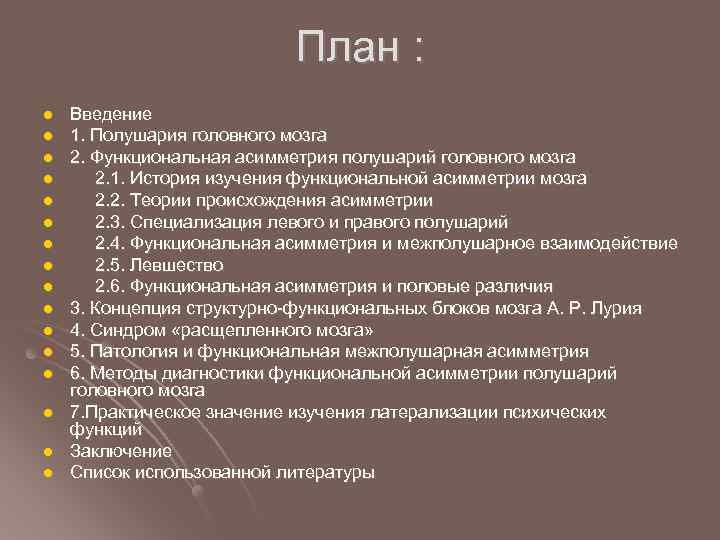 План :

- Введение
- 1. Полушария головного мозга
- 2. Функциональная асимметрия полушарий головного мозга
- 2.1. История изучения функциональной асимметрии мозга
- 2.2. Теории происхождения асимметрии
- 2.3. Специализация левого и правого полушарий
- 2.4. Функциональная асимметрия и межполушарное взаимодействие
- 2.5. Левшество
- 2.6. Функциональная асимметрия и половые различия
- 3. Концепция структурно-функциональных блоков мозга А. Р. Лурия
- 4. Синдром «расщепленного мозга»
- 5. Патология и функциональная межполушарная асимметрия
- 6. Методы диагностики функциональной асимметрии полушарий головного мозга
- 7.Практическое значение изучения латерализации психических функций
- Заключение
- Список использованной литературы